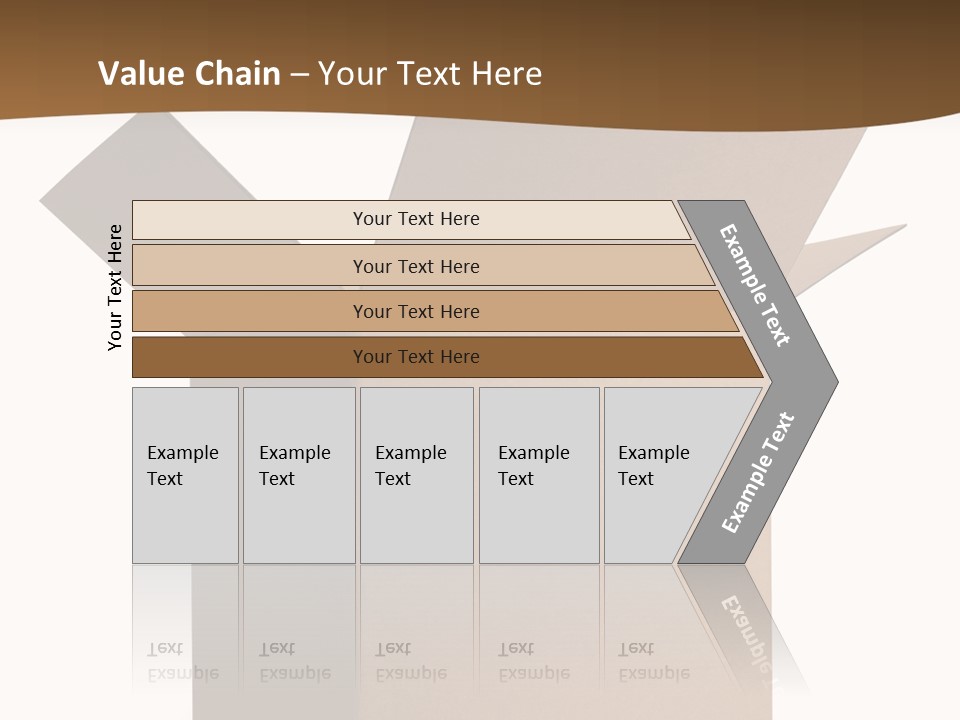 Value Chain – Your Text Here

Your Text Here

Your Text Here

Your Text Here

Your Text Here

Your Text Here

Example Text

Example Text

Example Text

Example Text

Example Text

Example Text

Example Text